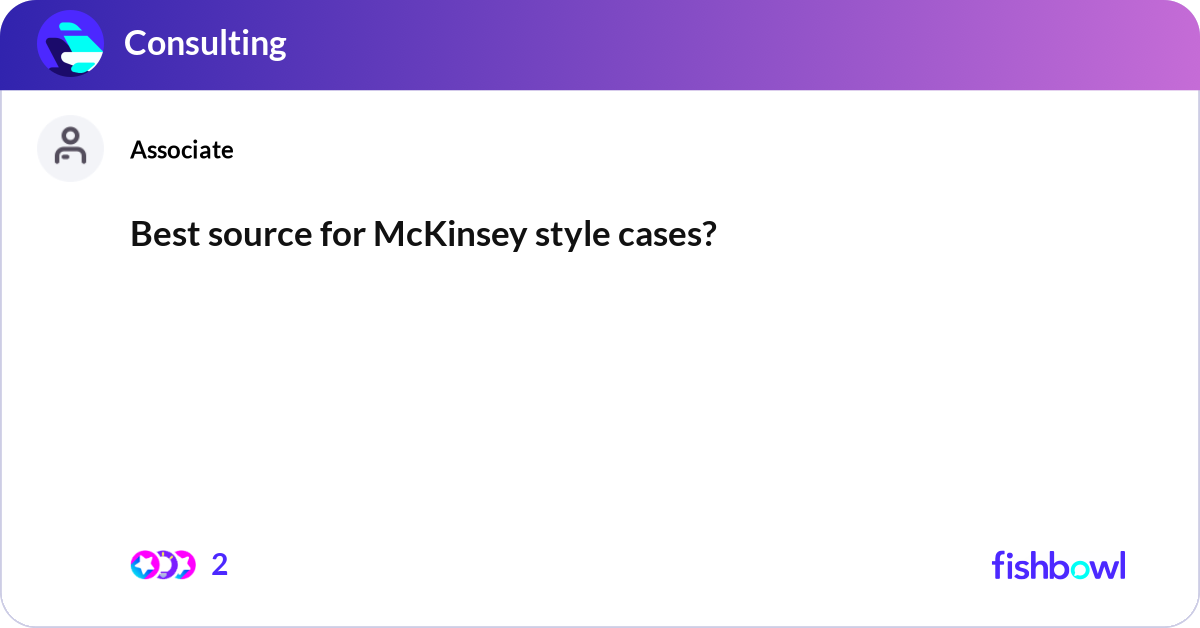 Consulting

Associate

Best source for McKinsey style cases?

2

fishbowl